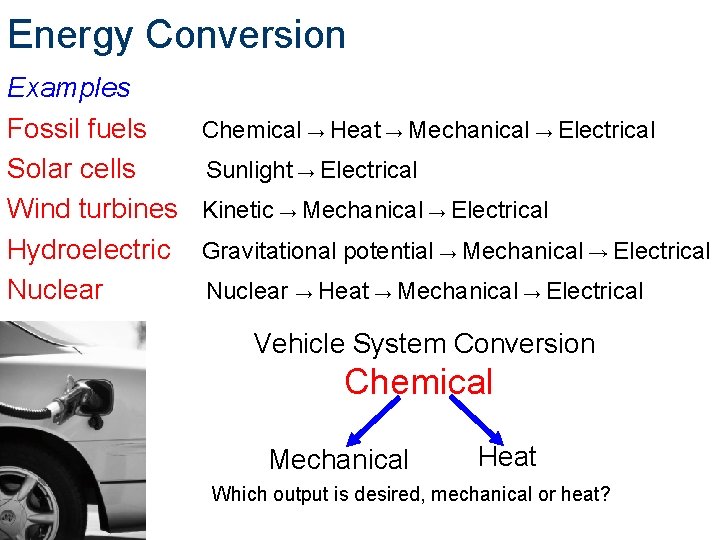 Energy Conversion

Examples

Fossil fuels Chemical → Heat → Mechanical → Electrical

Solar cells Sunlight → Electrical

Wind turbines Kinetic → Mechanical → Electrical

Hydroelectric Gravitational potential → Mechanical → Electrical

Nuclear Nuclear → Heat → Mechanical → Electrical

Vehicle System Conversion

Chemical

Mechanical

Heat

Which output is desired, mechanical or heat?